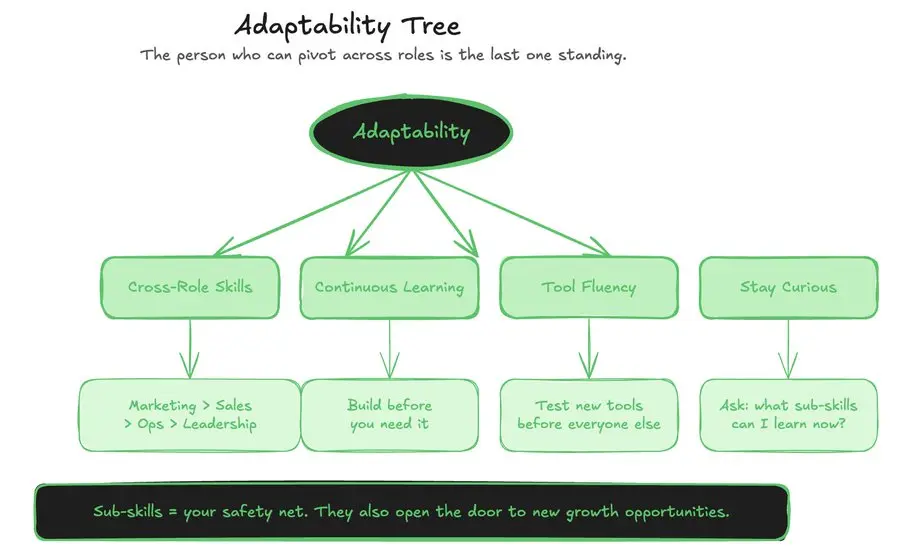 Adaptability Tree

The person who can pivot across roles is the last one standing.

Adaptability

Cross-Role Skills

Continuous Learning

Tool Fluency

Stay Curious

Marketing > Sales > Ops > Leadership

Build before you need it

Test new tools before everyone else

Ask: what sub-skills can I learn now?

Sub-skills = your safety net. They also open the door to new growth opportunities.